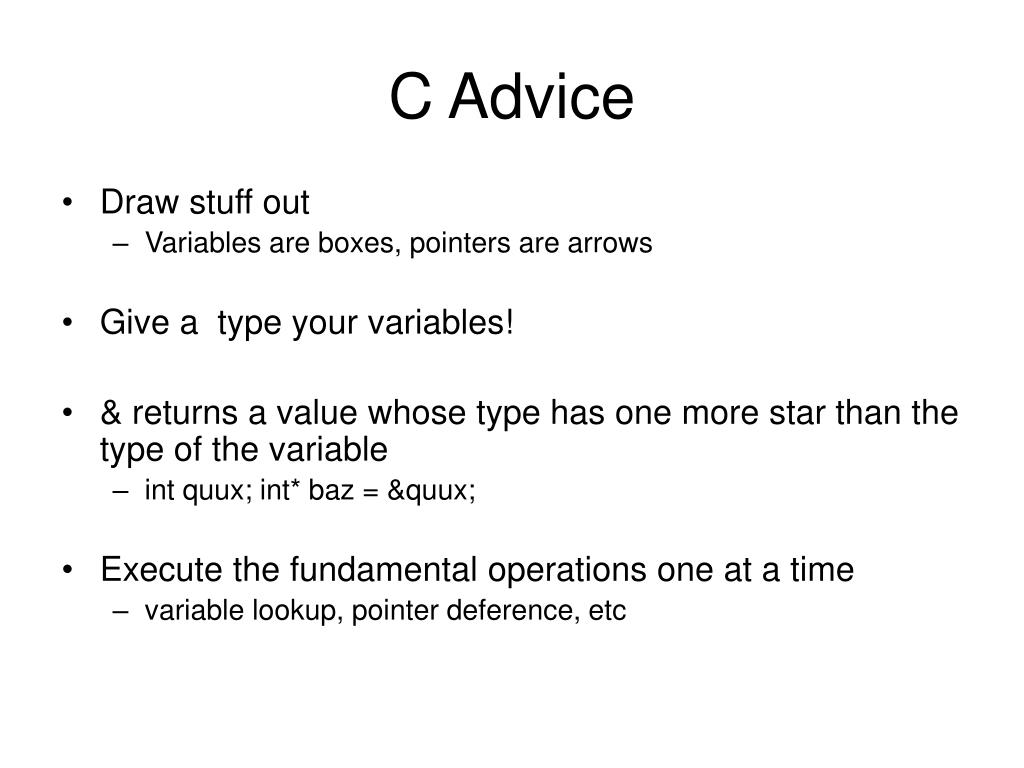 C Advice

• Draw stuff out
– Variables are boxes, pointers are arrows

• Give a type your variables!

• & returns a value whose type has one more star than the type of the variable
– int quux; int* baz = &quux;

• Execute the fundamental operations one at a time
– variable lookup, pointer deference, etc